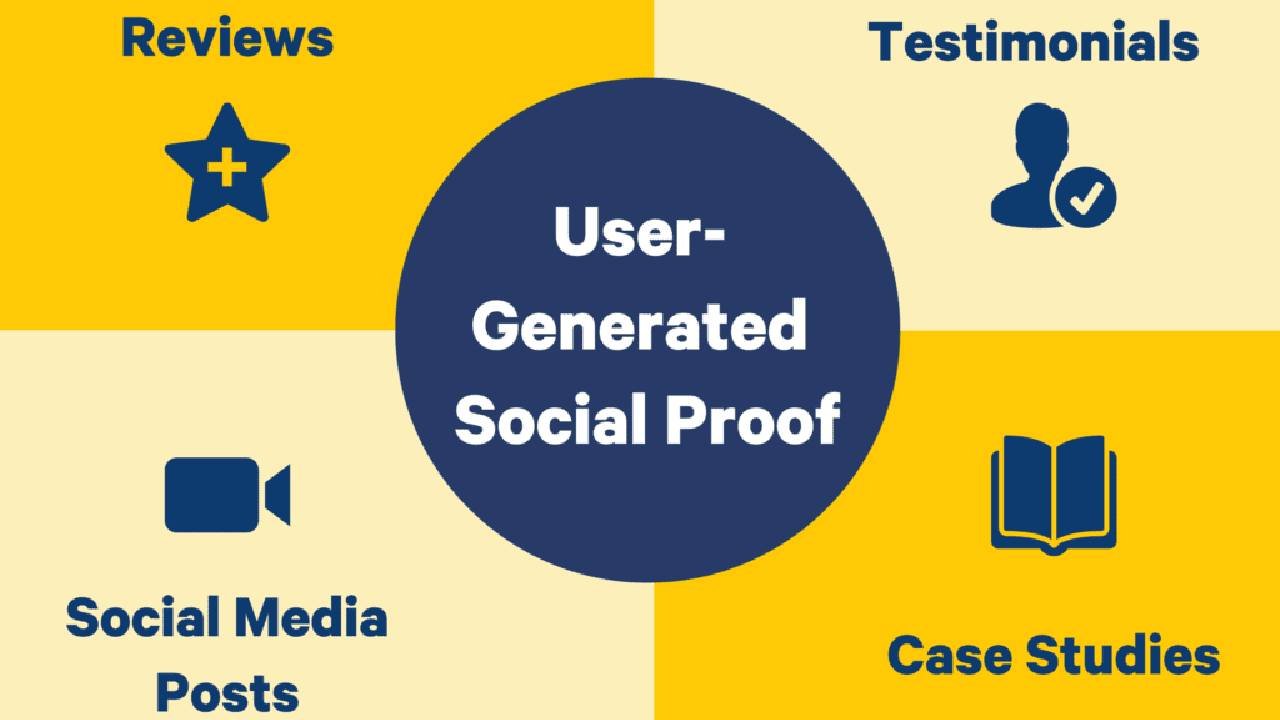 Reviews

Testimonials

User-Generated Social Proof

Social Media Posts

Case Studies